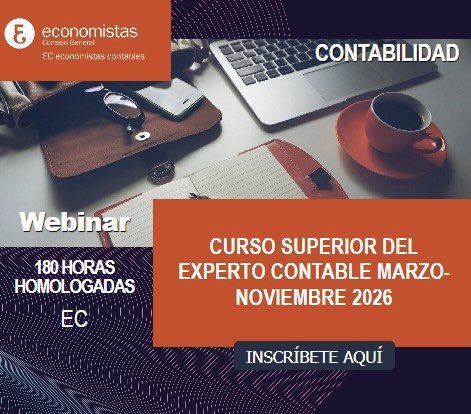 economistas
Consejo General
EC economistas contables

CONTABILIDAD

Webinar

180 HORAS HOMOLOGADAS
EC

CURSO SUPERIOR DEL EXPERTO CONTABLE MARZO-NOVIEMBRE 2026

INSCRÍBETE AQUÍ